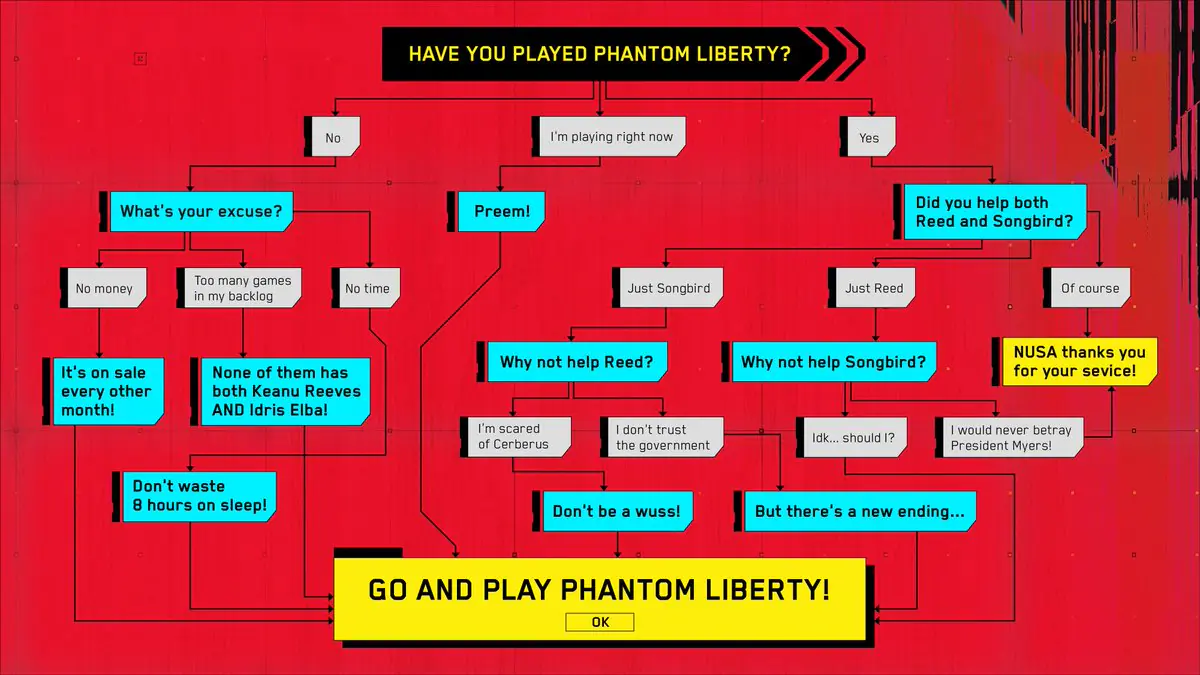 HAVE YOU PLAYED PHANTOM LIBERTY?

No

I'm playing right now

Yes

What's your excuse?

Preem!

Did you help both Reed and Songbird?

No money

Too many games in my backlog

No time

Just Songbird

Just Reed

Of course

It's on sale every other month!

None of them has both Keanu Reeves AND Idris Elba!

Why not help Reed?

Why not help Songbird?

NUSA thanks you for your sevice!

I'm scared of Cerberus

I don't trust the government

Idk... should I?

I would never betray President Myers!

Don't waste 8 hours on sleep!

Don't be a wuss!

But there's a new ending...

GO AND PLAY PHANTOM LIBERTY!

OK